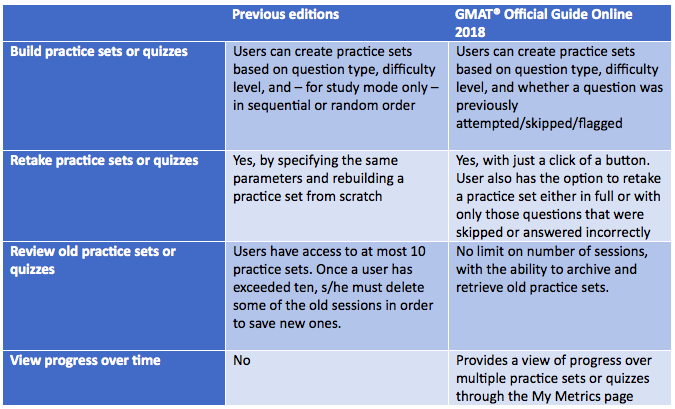 | | Previous editions | GMAT® Official Guide Online 2018 |
|---|---|---|
| Build practice sets or quizzes | Users can create practice sets based on question type, difficulty level, and – for study mode only – in sequential or random order | Users can create practice sets based on question type, difficulty level, and whether a question was previously attempted/skipped/flagged |
| Retake practice sets or quizzes | Yes, by specifying the same parameters and rebuilding a practice set from scratch | Yes, with just a click of a button. User also has the option to retake a practice set either in full or with only those questions that were skipped or answered incorrectly |
| Review old practice sets or quizzes | Users have access to at most 10 practice sets. Once a user has exceeded ten, s/he must delete some of the old sessions in order to save new ones. | No limit on number of sessions, with the ability to archive and retrieve old practice sets. |
| View progress over time | No | Provides a view of progress over multiple practice sets or quizzes through the My Metrics page |